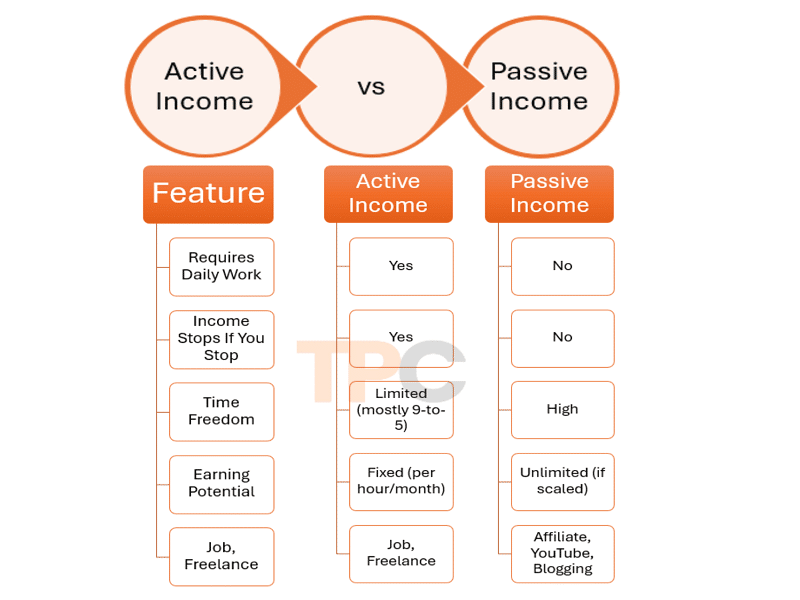 Active Income

vs

Passive Income

| Feature | Active Income | Passive Income |
|---|---|---|
| Requires Daily Work | Yes | No |
| Income Stops If You Stop | Yes | No |
| Time Freedom | Limited (mostly 9-to-5) | High |
| Earning Potential | Fixed (per hour/month) | Unlimited (if scaled) |
| Job, Freelance | Job, Freelance | Affiliate, YouTube, Blogging |

TPC